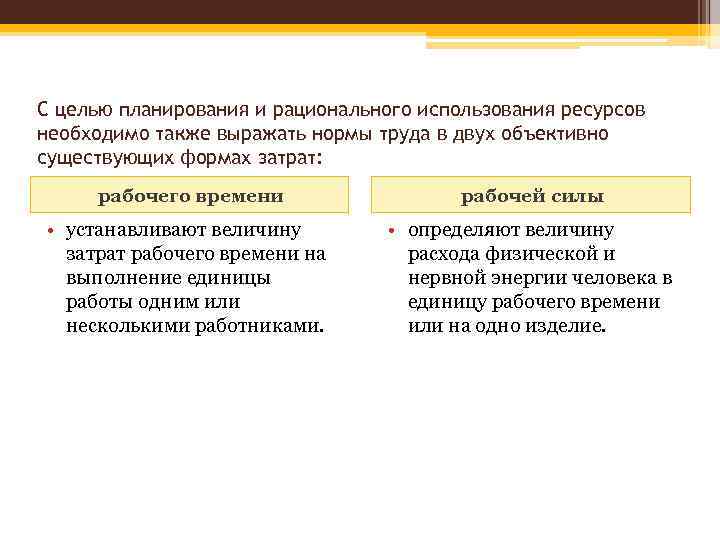 С целью планирования и рационального использования ресурсов необходимо также выражать нормы труда в двух объективно существующих формах затрат:

рабочего времени

• устанавливают величину затрат рабочего времени на выполнение единицы работы одним или несколькими работниками.

рабочей силы

• определяют величину расхода физической и нервной энергии человека в единицу рабочего времени или на одно изделие.